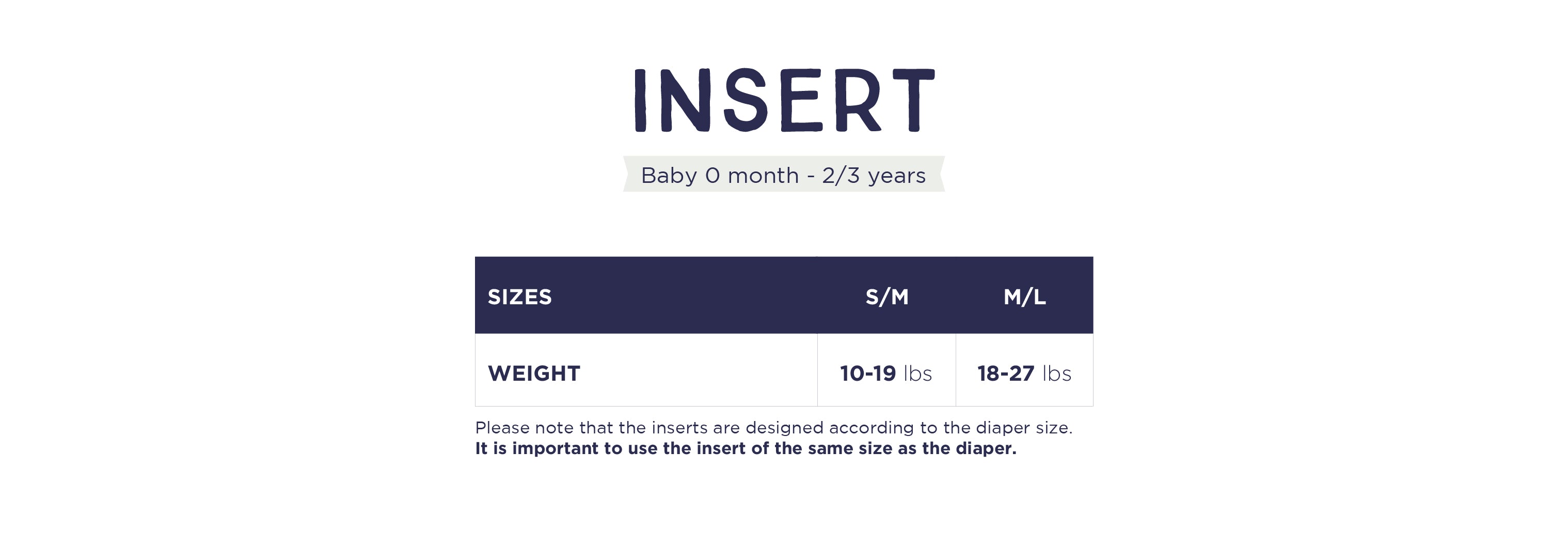 INSERT

Baby 0 month - 2/3 years

| SIZES | S/M | M/L |
|---|---|---|
| WEIGHT | 10-19 lbs | 18-27 lbs |

Please note that the inserts are designed according to the diaper size.
It is important to use the insert of the same size as the diaper.